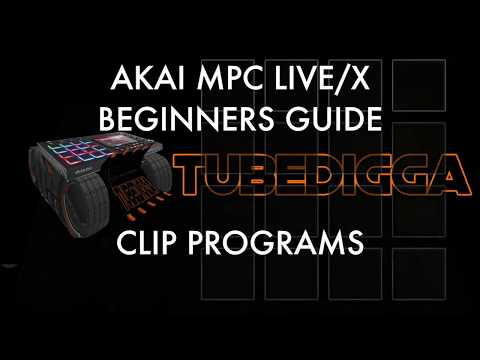 AKAI MPC LIVE/X
BEGINNERS GUIDE

TUBEDIGGA

CLIP PROGRAMS